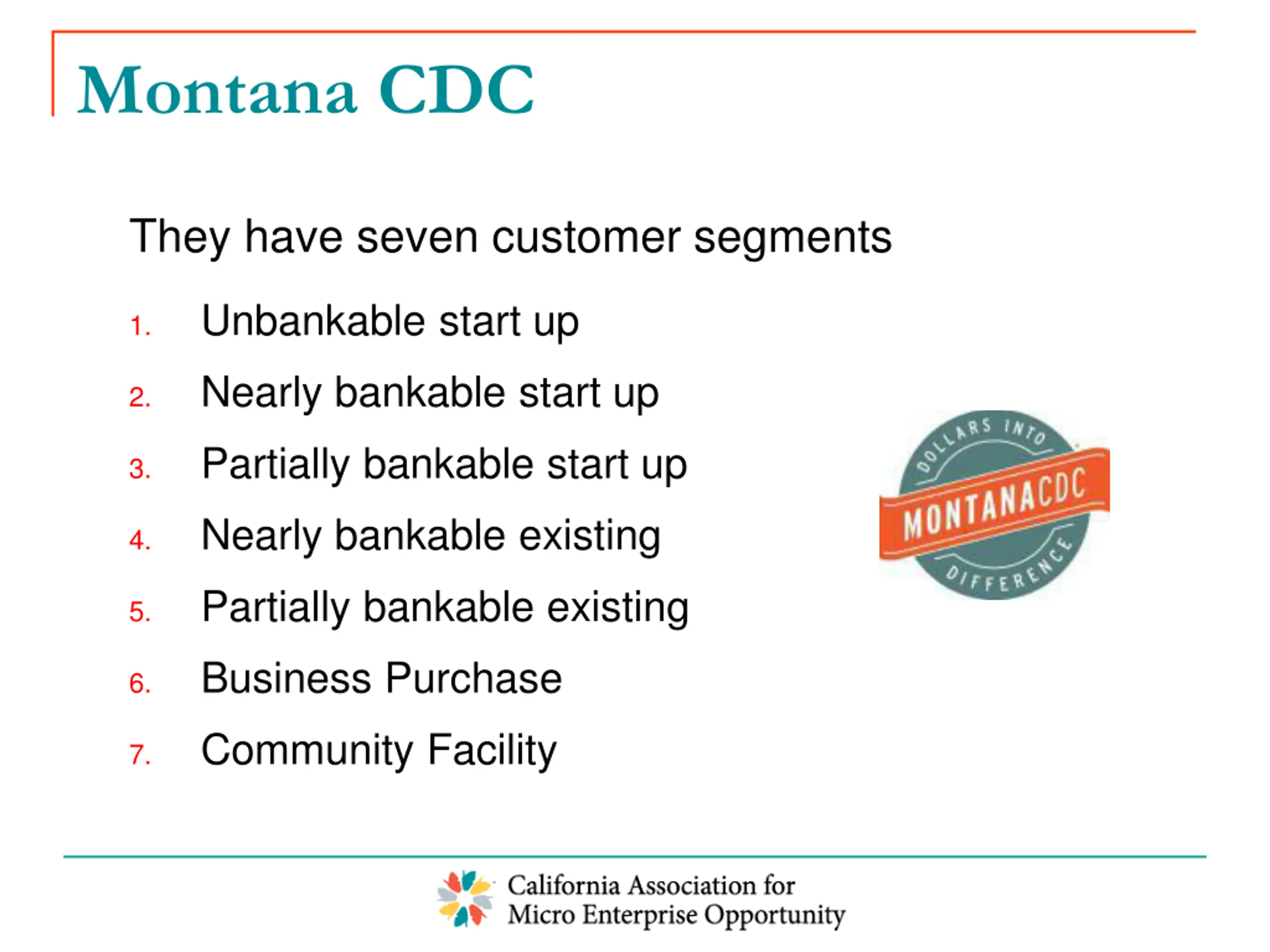 Montana CDC

They have seven customer segments

1. Unbankable start up
2. Nearly bankable start up
3. Partially bankable start up
4. Nearly bankable existing
5. Partially bankable existing
6. Business Purchase
7. Community Facility

DOLLARS INTO MONTANACDC DIFFERENCE

California Association for Micro Enterprise Opportunity